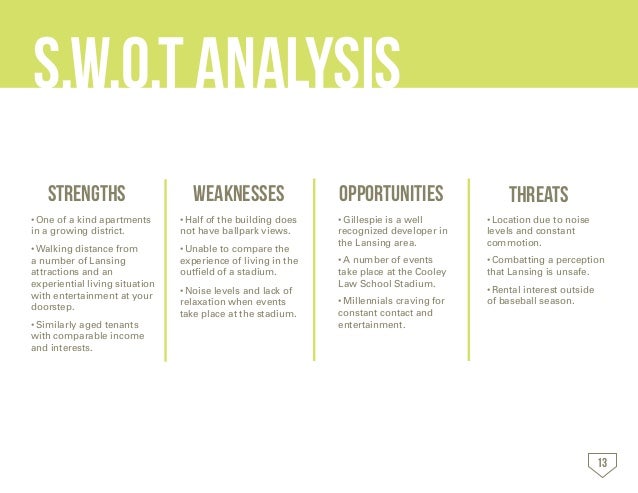 S.W.O.T ANALYSIS

STRENGTHS

• One of a kind apartments in a growing district.

• Walking distance from a number of Lansing attractions and an experiential living situation with entertainment at your doorstep.

• Similarly aged tenants with comparable income and interests.

WEAKNESSES

• Half of the building does not have ballpark views.

• Unable to compare the experience of living in the outfield of a stadium.

• Noise levels and lack of relaxation when events take place at the stadium.

OPPORTUNITIES

• Gillespie is a well recognized developer in the Lansing area.

• A number of events take place at the Cooley Law School Stadium.

• Millennials craving for constant contact and entertainment.

THREATS

• Location due to noise levels and constant commotion.

• Combatting a perception that Lansing is unsafe.

• Rental interest outside of baseball season.

13